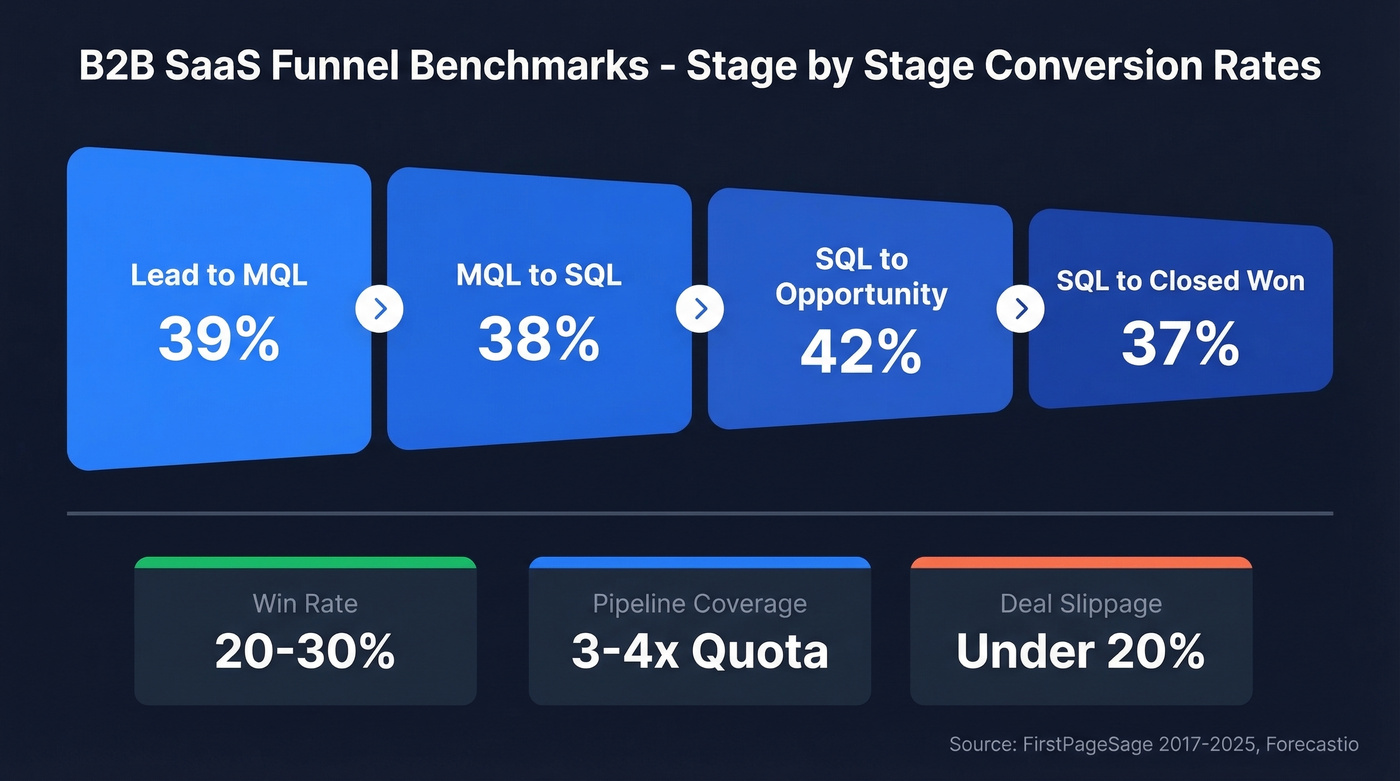 B2B SaaS Funnel Benchmarks - Stage by Stage Conversion Rates

Lead to MQL
39%

MQL to SQL
38%

SQL to Opportunity
42%

SQL to Closed Won
37%

Win Rate
20-30%

Pipeline Coverage
3-4x Quota

Deal Slippage
Under 20%

Source: FirstPageSage 2017-2025, Forecastio